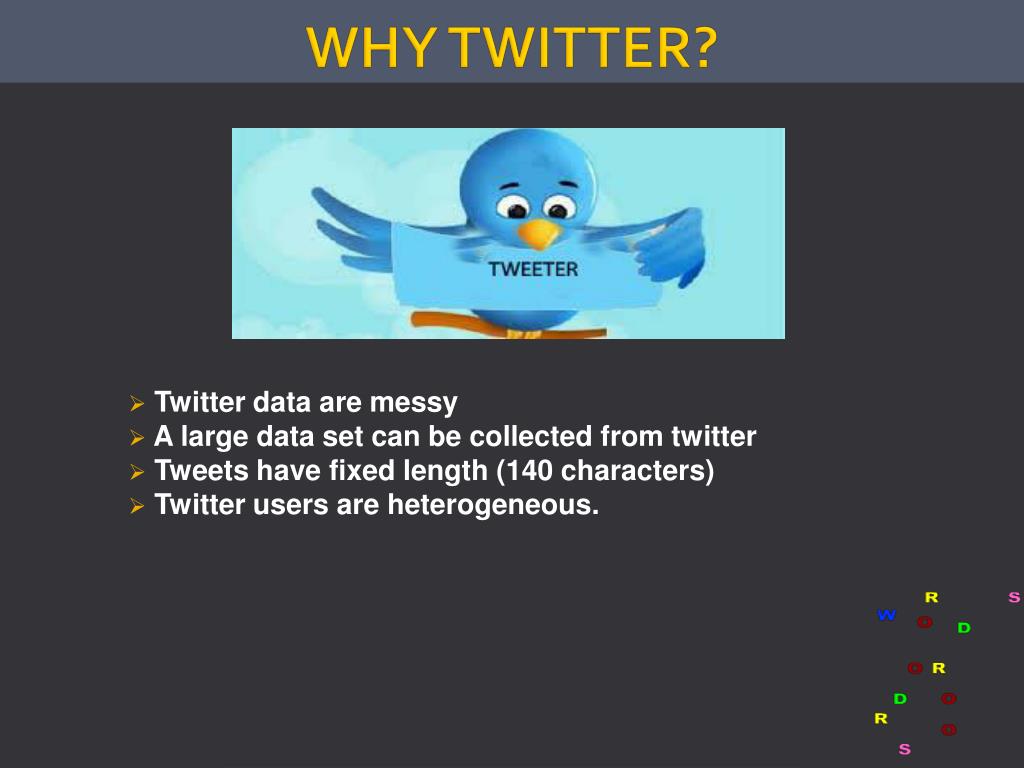 WHY TWITTER?

TWEETER

➢ Twitter data are messy
➢ A large data set can be collected from twitter
➢ Tweets have fixed length (140 characters)
➢ Twitter users are heterogeneous.

R S
W O D
O R
D O
R O
S